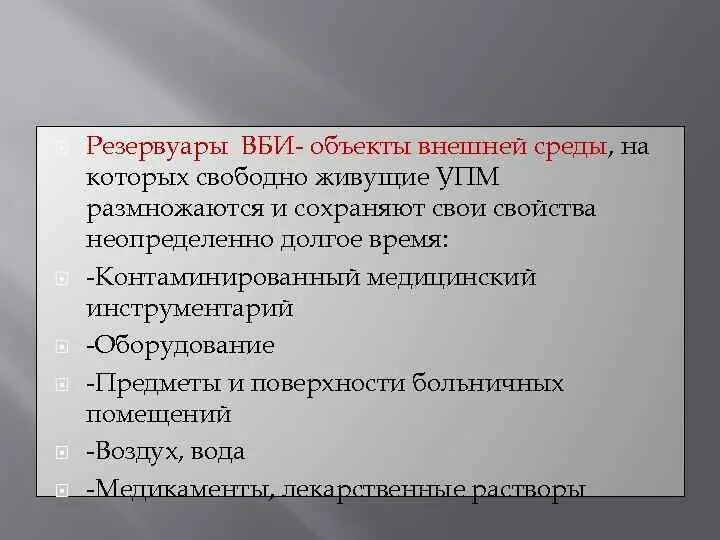 Резервуары ВБИ- объекты внешней среды, на которых свободно живущие УПМ размножаются и сохраняют свои свойства неопределенно долгое время:

-Контаминированный медицинский инструментарий

-Оборудование

-Предметы и поверхности больничных помещений

-Воздух, вода

-Медикаменты, лекарственные растворы